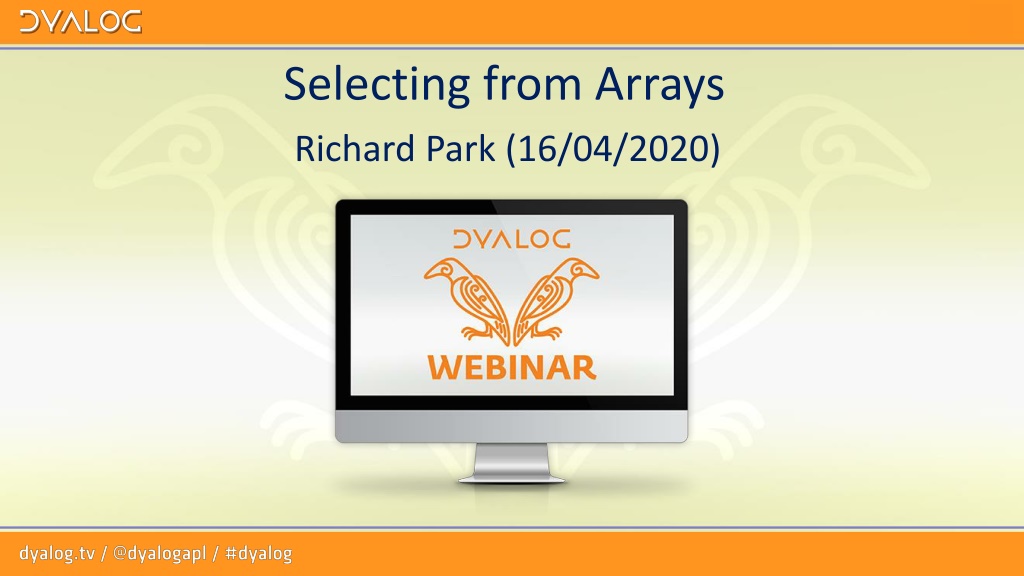 DYALOG

Selecting from Arrays

Richard Park (16/04/2020)

DYALOG

WEBINAR

dyalog.tv / @dyalogapl / #dyalog